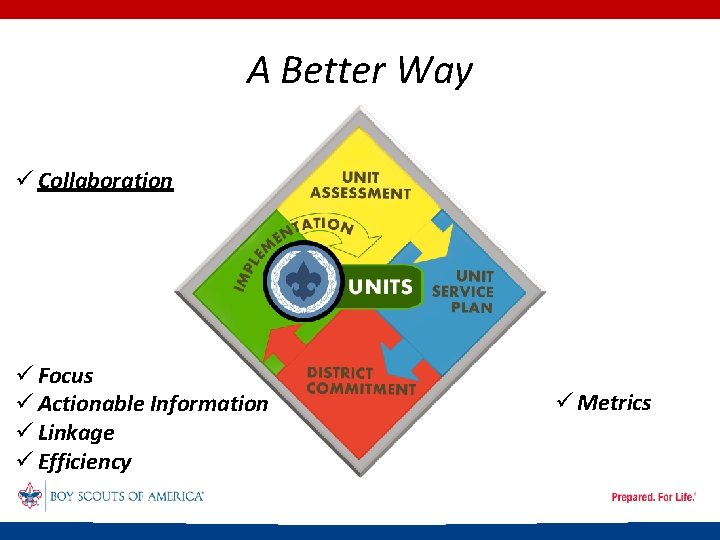 A Better Way

✓ Collaboration

UNIT ASSESSMENT

IMPLEMENTATION

UNITS

UNIT SERVICE PLAN

DISTRICT COMMITMENT

✓ Focus
✓ Actionable Information
✓ Linkage
✓ Efficiency

✓ Metrics

BOY SCOUTS OF AMERICA

Prepared. For Life.